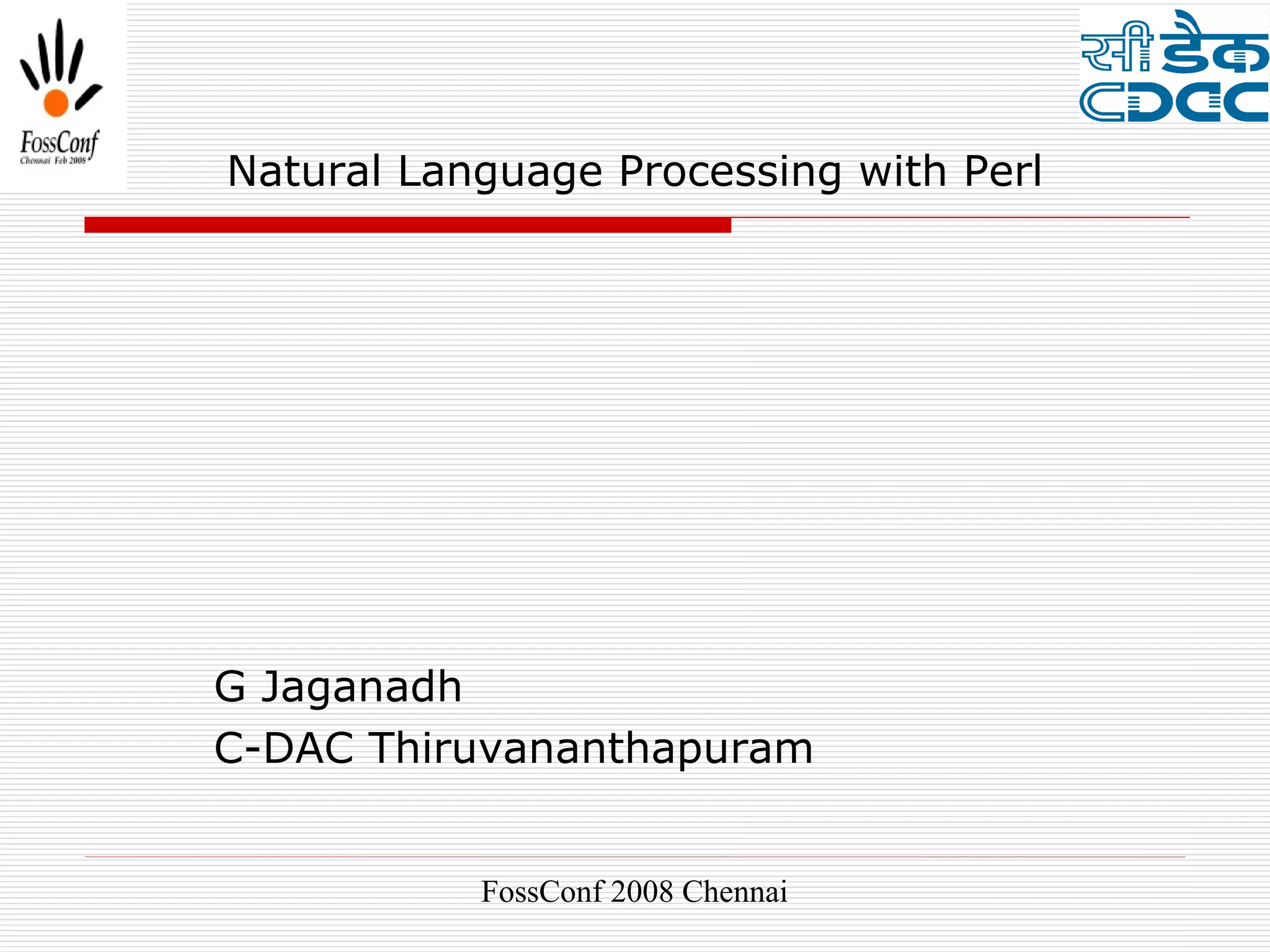 FossConf
Chennai Feb 2008

सी डैक
CDAC

Natural Language Processing with Perl

G Jaganadh
C-DAC Thiruvananthapuram

FossConf 2008 Chennai